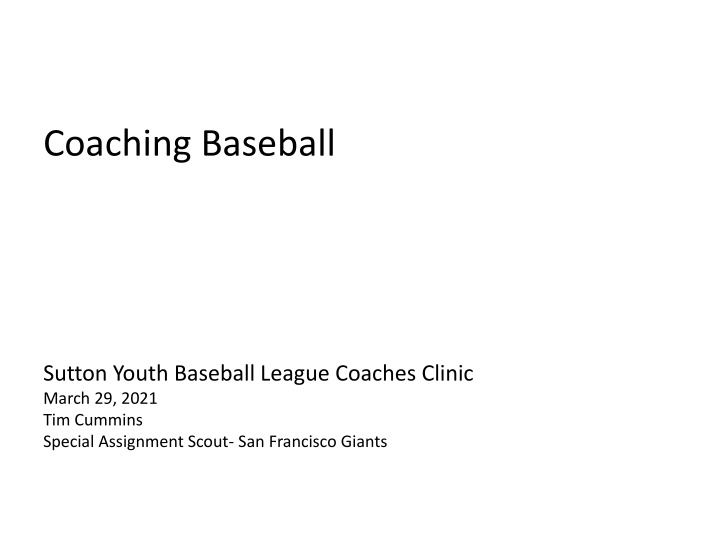 Coaching Baseball

Sutton Youth Baseball League Coaches Clinic
March 29, 2021
Tim Cummins
Special Assignment Scout- San Francisco Giants